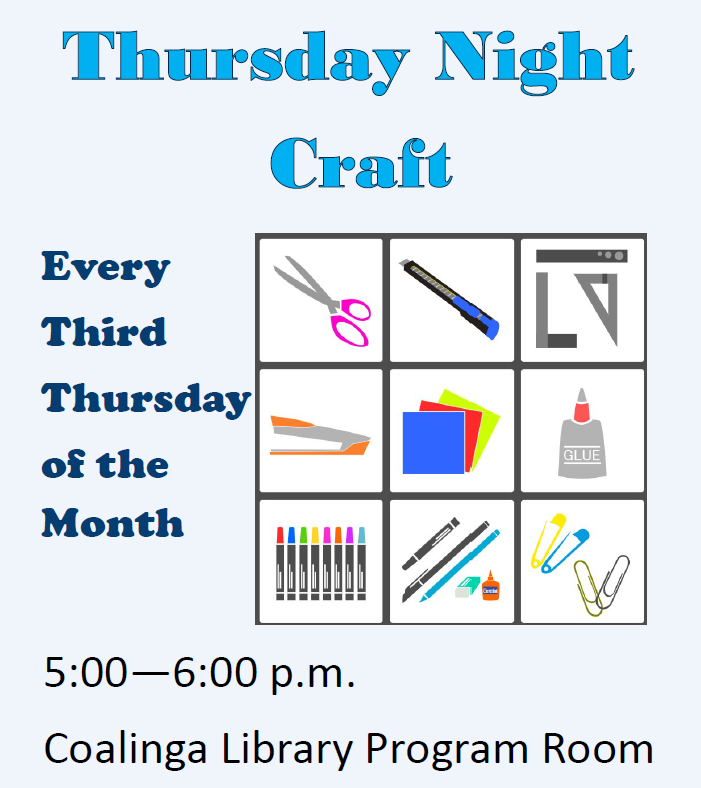 Thursday Night Craft

Every Third Thursday of the Month

GLUE

5:00—6:00 p.m.

Coalinga Library Program Room